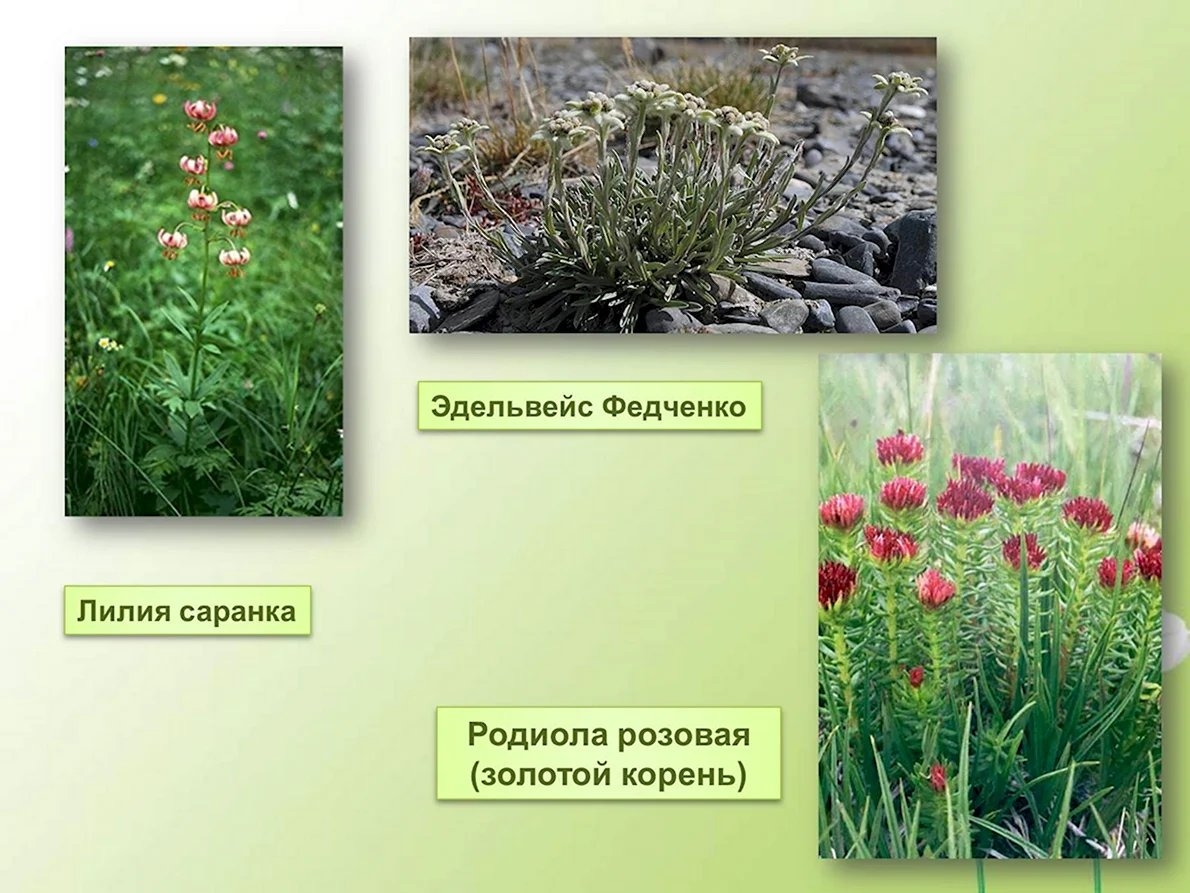 Эдельвейс Федченко

Лилия саранка

Родиола розовая
(золотой корень)